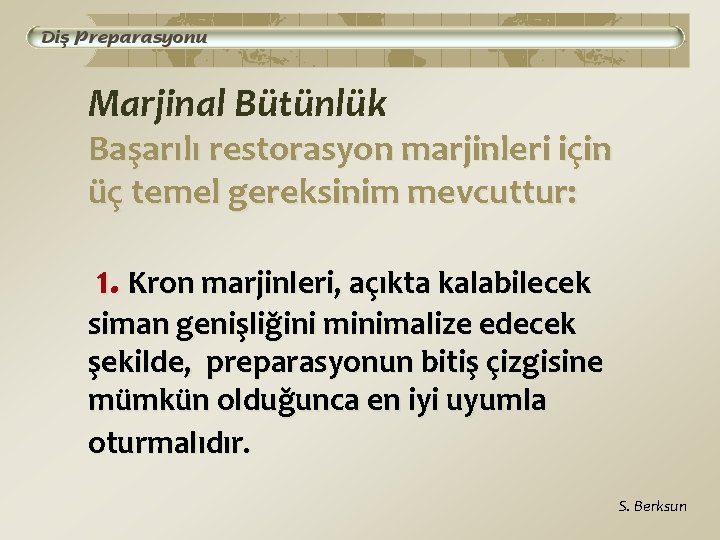 Diş Preparasyonu

Marjinal Bütünlük
Başarılı restorasyon marjinleri için üç temel gereksinim mevcuttur:

1. Kron marjinleri, açıkta kalabilecek siman genişliğini minimalize edecek şekilde, preparasyonun bitiş çizgisine mümkün olduğunca en iyi uyumla oturmalıdır.

S. Berksun